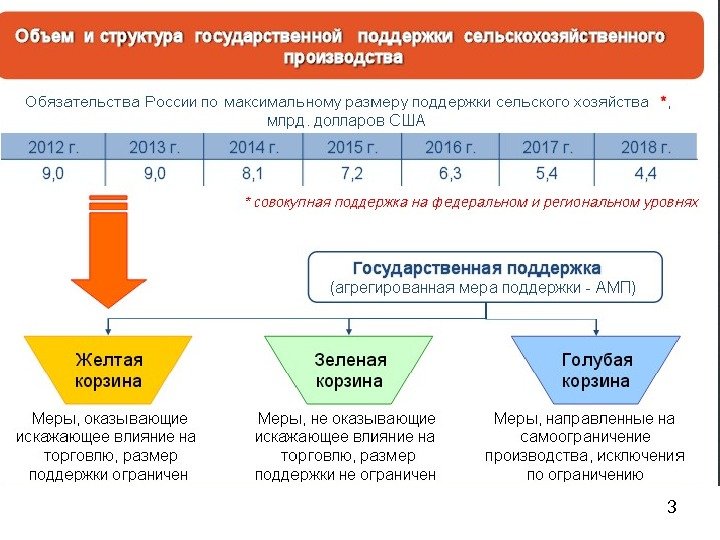 Объем и структура государственной поддержки сельскохозяйственного производства

Обязательства России по максимальному размеру поддержки сельского хозяйства *, млрд. долларов США

| 2012 г. | 2013 г. | 2014 г. | 2015 г. | 2016 г. | 2017 г. | 2018 г. |
|---|---|---|---|---|---|---|
| 9,0 | 9,0 | 8,1 | 7,2 | 6,3 | 5,4 | 4,4 |

* совокупная поддержка на федеральном и региональном уровнях

Государственная поддержка
(агрегированная мера поддержки - АМП)

Желтая корзина

Меры, оказывающие искажающее влияние на торговлю, размер поддержки ограничен

Зеленая корзина

Меры, не оказывающие искажающее влияние на торговлю, размер поддержки не ограничен

Голубая корзина

Меры, направленные на самоограничение производства, исключения по ограничению

3